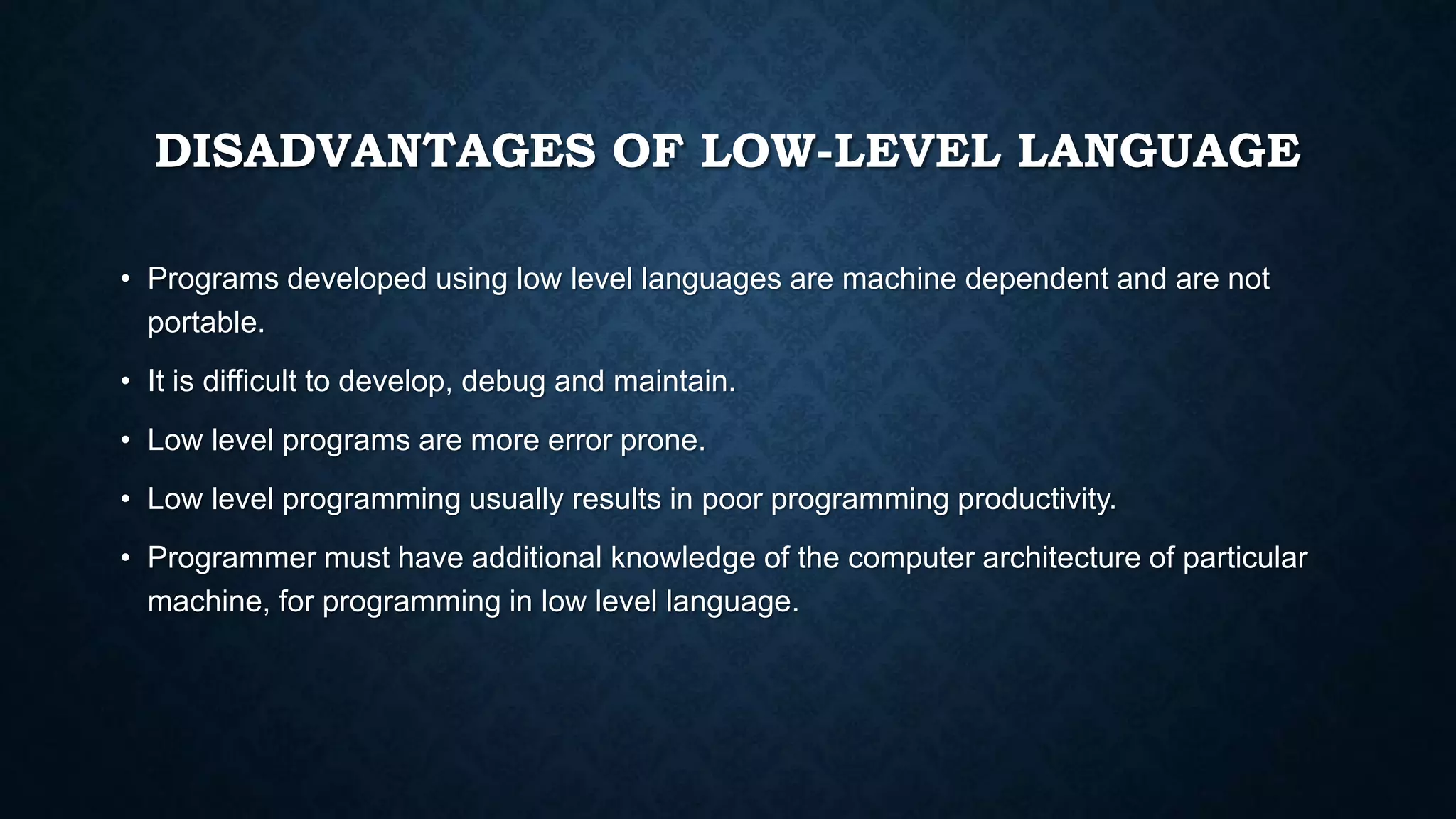 DISADVANTAGES OF LOW-LEVEL LANGUAGE

• Programs developed using low level languages are machine dependent and are not portable.

• It is difficult to develop, debug and maintain.

• Low level programs are more error prone.

• Low level programming usually results in poor programming productivity.

• Programmer must have additional knowledge of the computer architecture of particular machine, for programming in low level language.